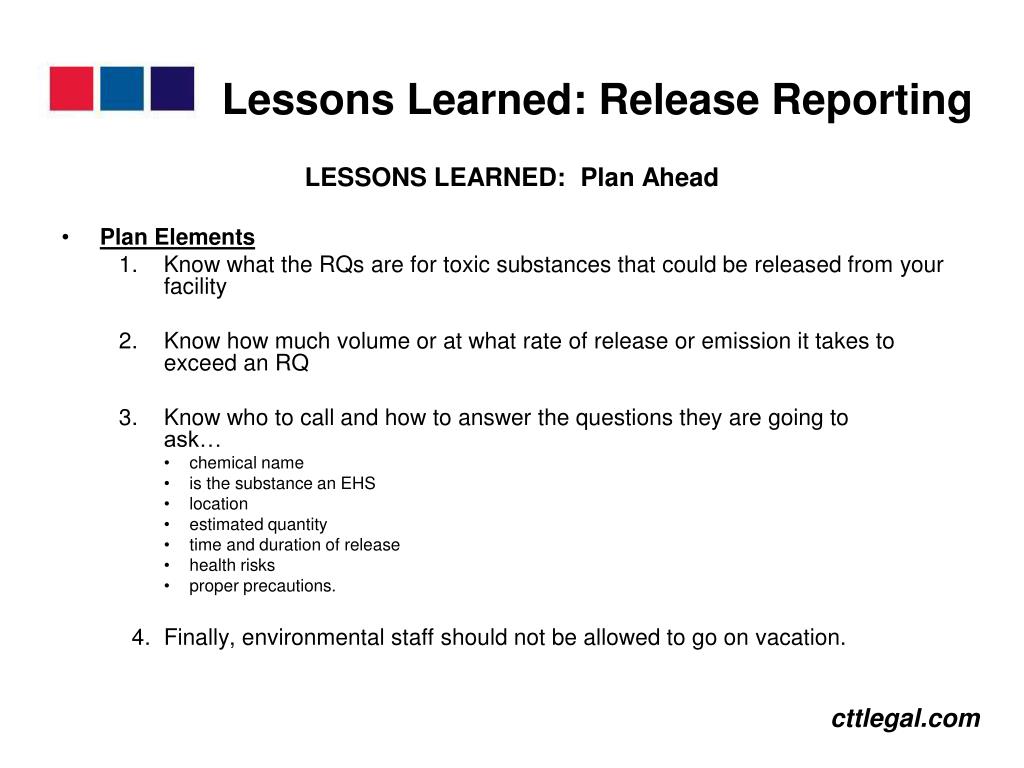 Lessons Learned: Release Reporting

LESSONS LEARNED: Plan Ahead

• Plan Elements
1. Know what the RQs are for toxic substances that could be released from your facility

2. Know how much volume or at what rate of release or emission it takes to exceed an RQ

3. Know who to call and how to answer the questions they are going to ask…
• chemical name
• is the substance an EHS
• location
• estimated quantity
• time and duration of release
• health risks
• proper precautions.

4. Finally, environmental staff should not be allowed to go on vacation.

cttlegal.com